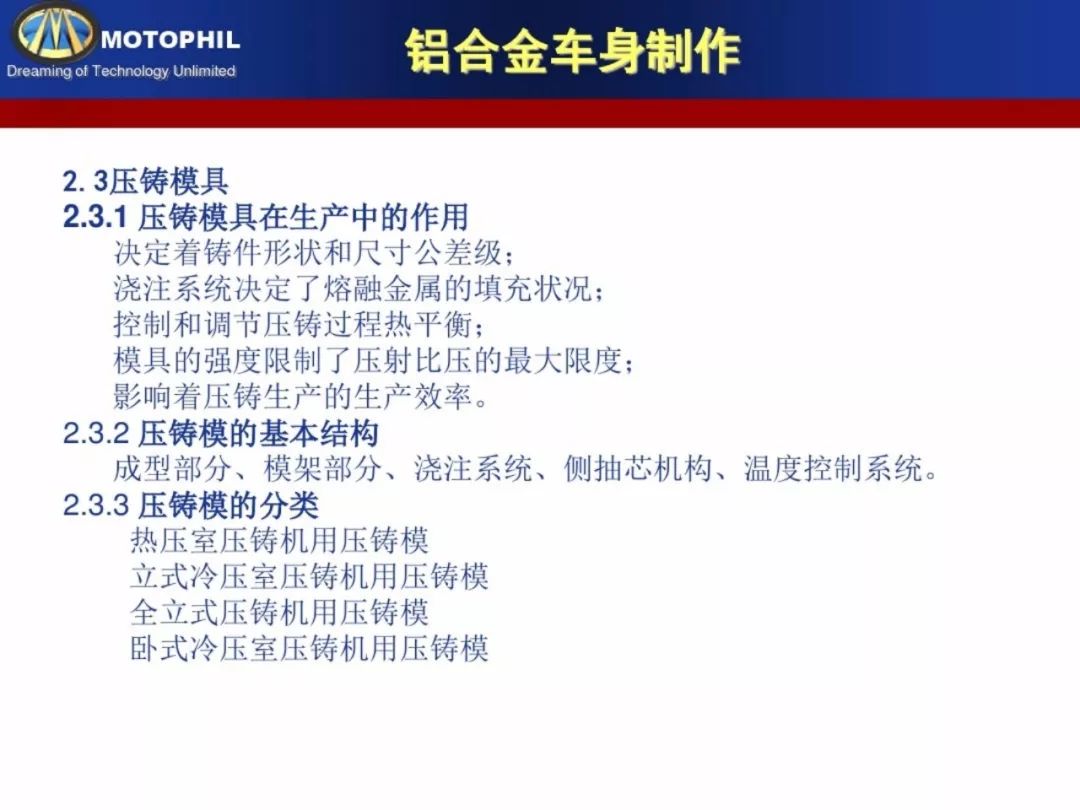 MOTOPHIL
Dreaming of Technology Unlimited

铝合金车身制作

2. 3压铸模具
2.3.1 压铸模具在生产中的作用
决定着铸件形状和尺寸公差级；
浇注系统决定了熔融金属的填充状况；
控制和调节压铸过程热平衡；
模具的强度限制了压射比压的最大限度；
影响着压铸生产的生产效率。
2.3.2 压铸模的基本结构
成型部分、模架部分、浇注系统、侧抽芯机构、温度控制系统。
2.3.3 压铸模的分类
热压室压铸机用压铸模
立式冷压室压铸机用压铸模
全立式压铸机用压铸模
卧式冷压室压铸机用压铸模